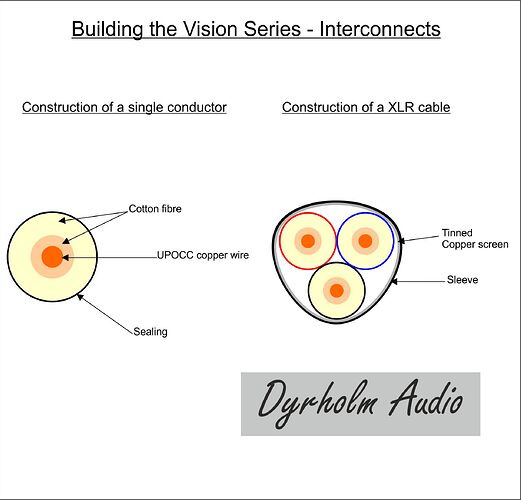 Building the Vision Series - Interconnects

Construction of a single conductor

Cotton fibre

UPOCC copper wire

Sealing

Construction of a XLR cable

Tinned Copper screen

Sleeve

Dyrholm Audio